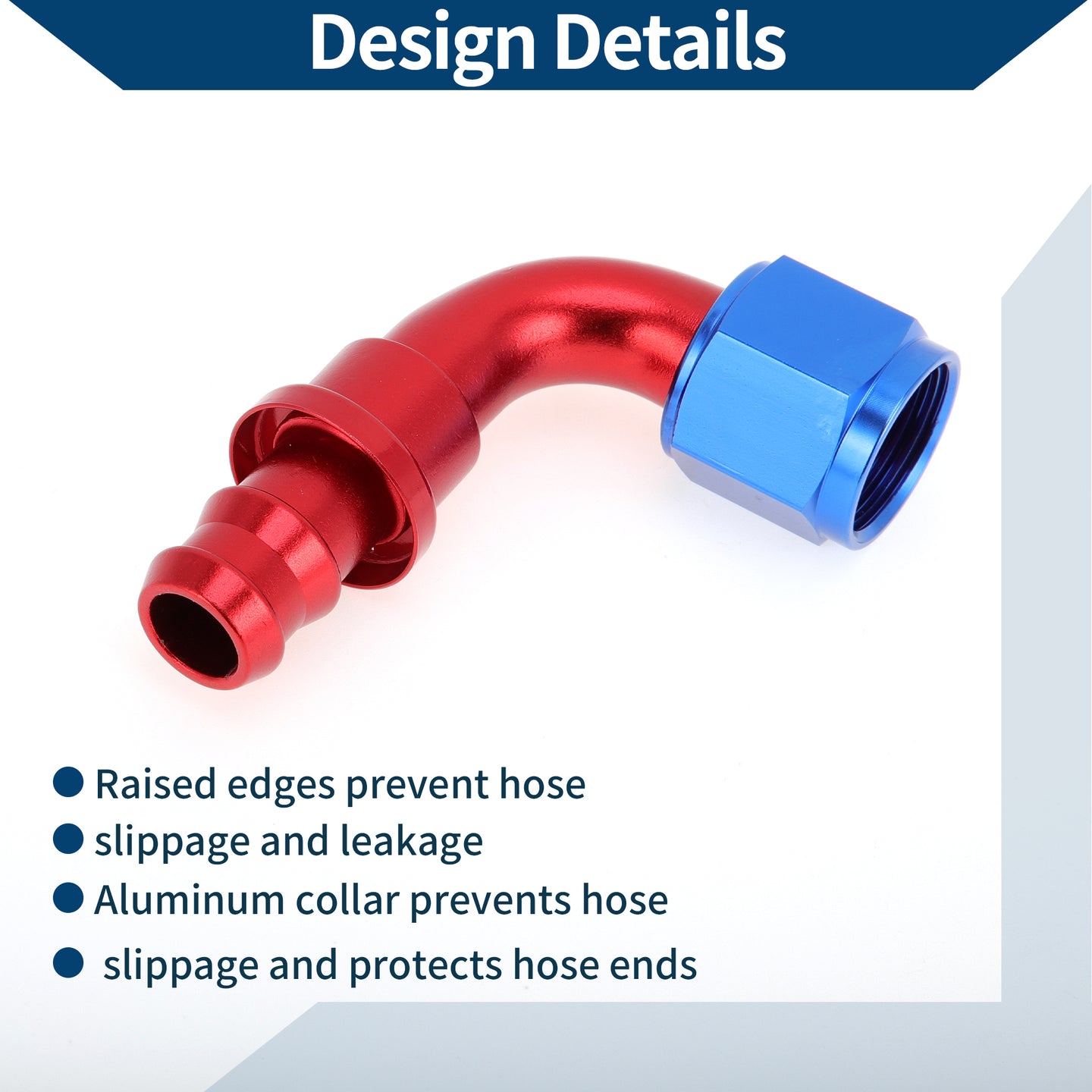 Design Details

• Raised edges prevent hose
• slippage and leakage
• Aluminum collar prevents hose
• slippage and protects hose ends